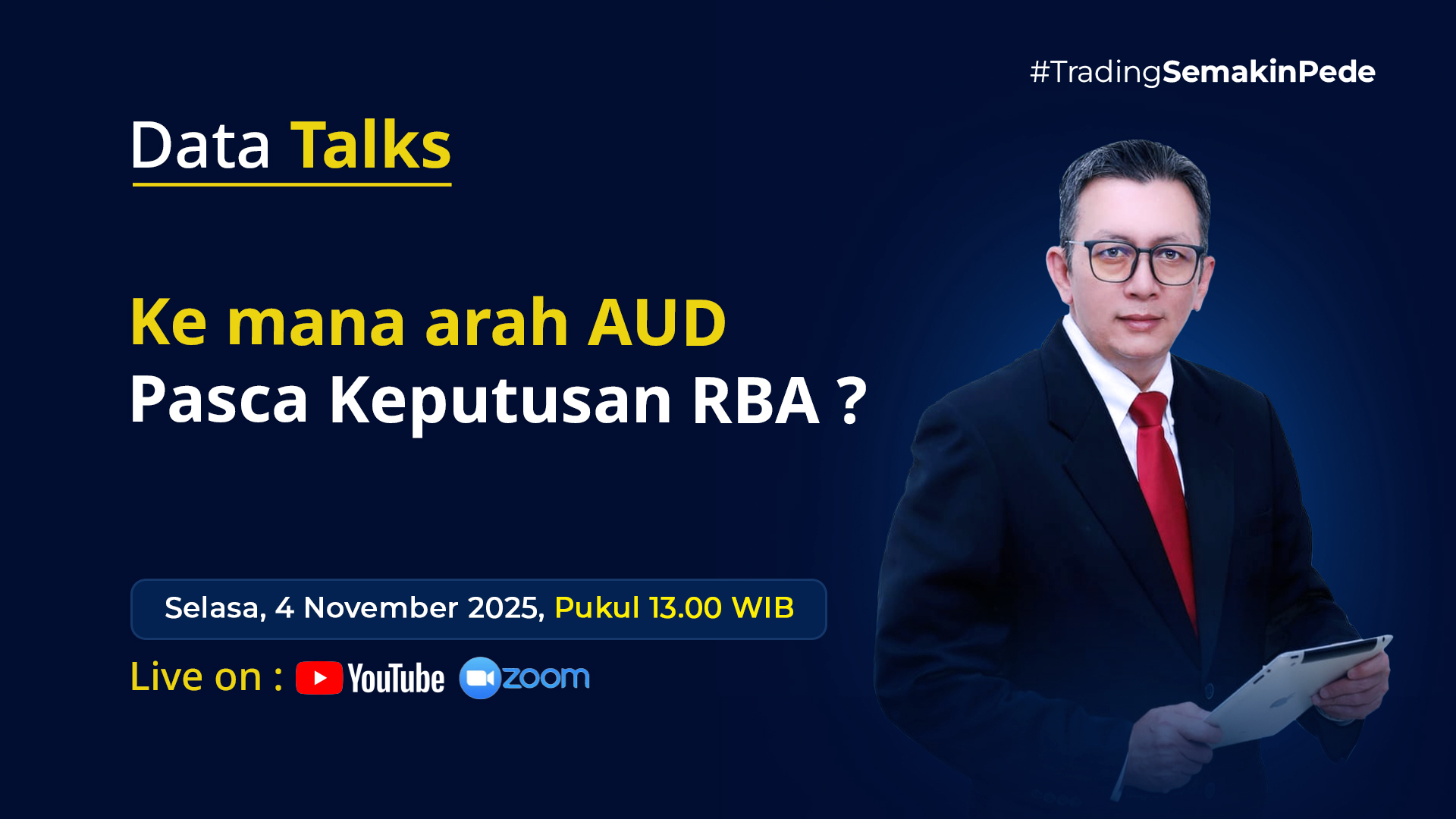 #TradingSemakinPede

Data Talks

Ke mana arah AUD
Pasca Keputusan RBA ?

Selasa, 4 November 2025, Pukul 13.00 WIB

Live on : YouTube zoom